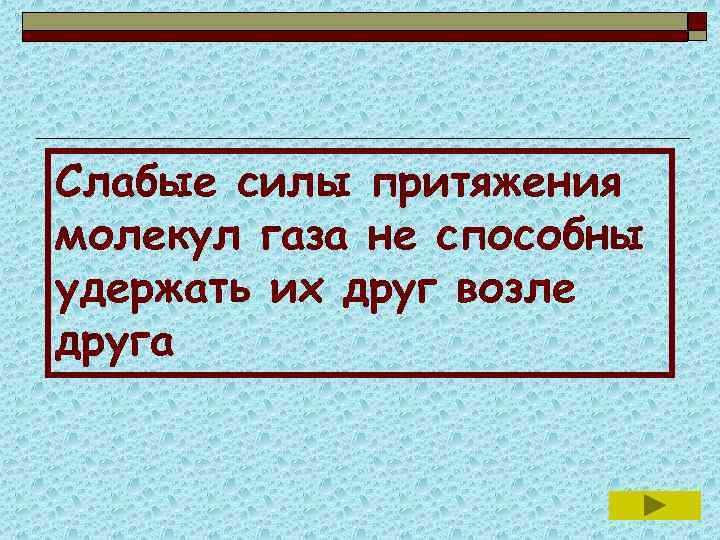 Слабые силы притяжения молекул газа не способны удержать их друг возле друга